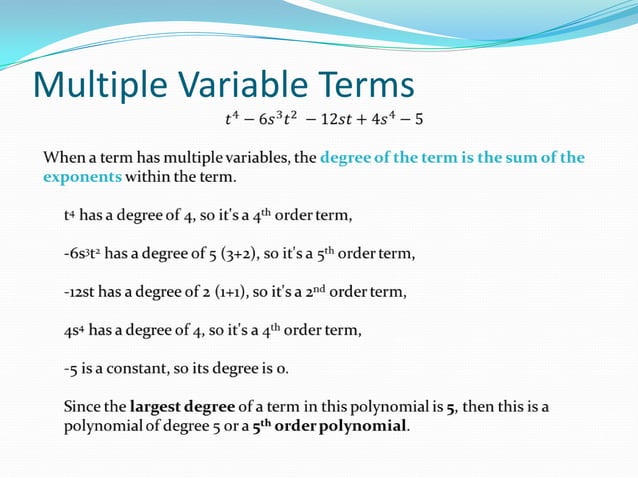 Multiple Variable Terms

$t^4 - 6s^3t^2 - 12st + 4s^4 - 5$

When a term has multiple variables, the degree of the term is the sum of the exponents within the term.

$t^4$ has a degree of 4, so it's a $4^{th}$ order term,

$-6s^3t^2$ has a degree of 5 (3+2), so it's a $5^{th}$ order term,

-12st has a degree of 2 (1+1), so it's a $2^{nd}$ order term,

$4s^4$ has a degree of 4, so it's a $4^{th}$ order term,

-5 is a constant, so its degree is 0.

Since the largest degree of a term in this polynomial is 5, then this is a polynomial of degree 5 or a $5^{th}$ order polynomial.